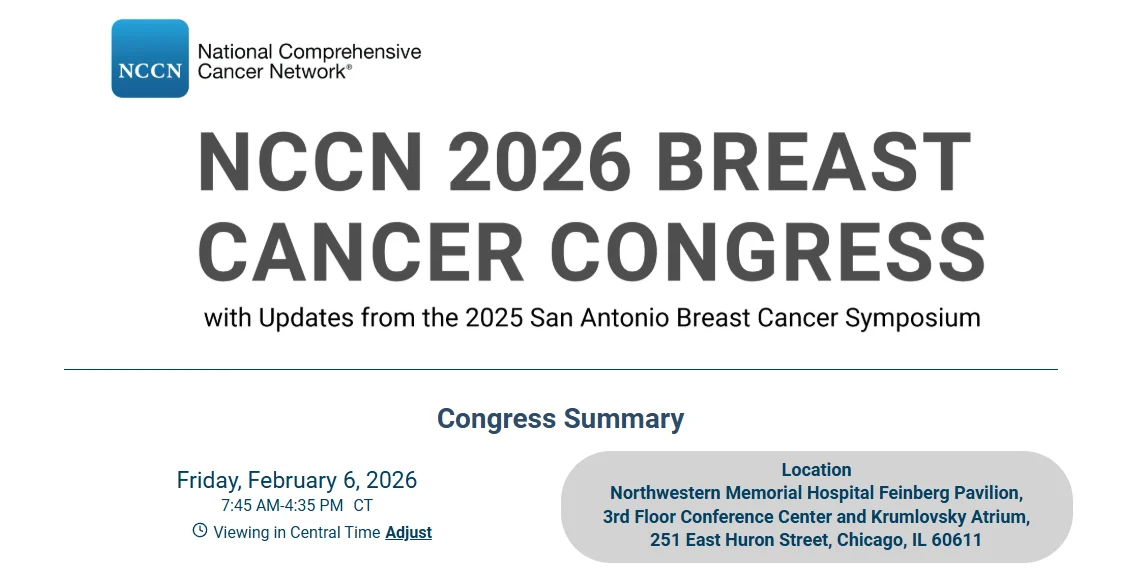 NCCN National Comprehensive Cancer Network®

NCCN 2026 BREAST CANCER CONGRESS

with Updates from the 2025 San Antonio Breast Cancer Symposium

Congress Summary

Friday, February 6, 2026
7:45 AM-4:35 PM CT
Viewing in Central Time Adjust

Location
Northwestern Memorial Hospital Feinberg Pavilion, 3rd Floor Conference Center and Krumlovsky Atrium, 251 East Huron Street, Chicago, IL 60611